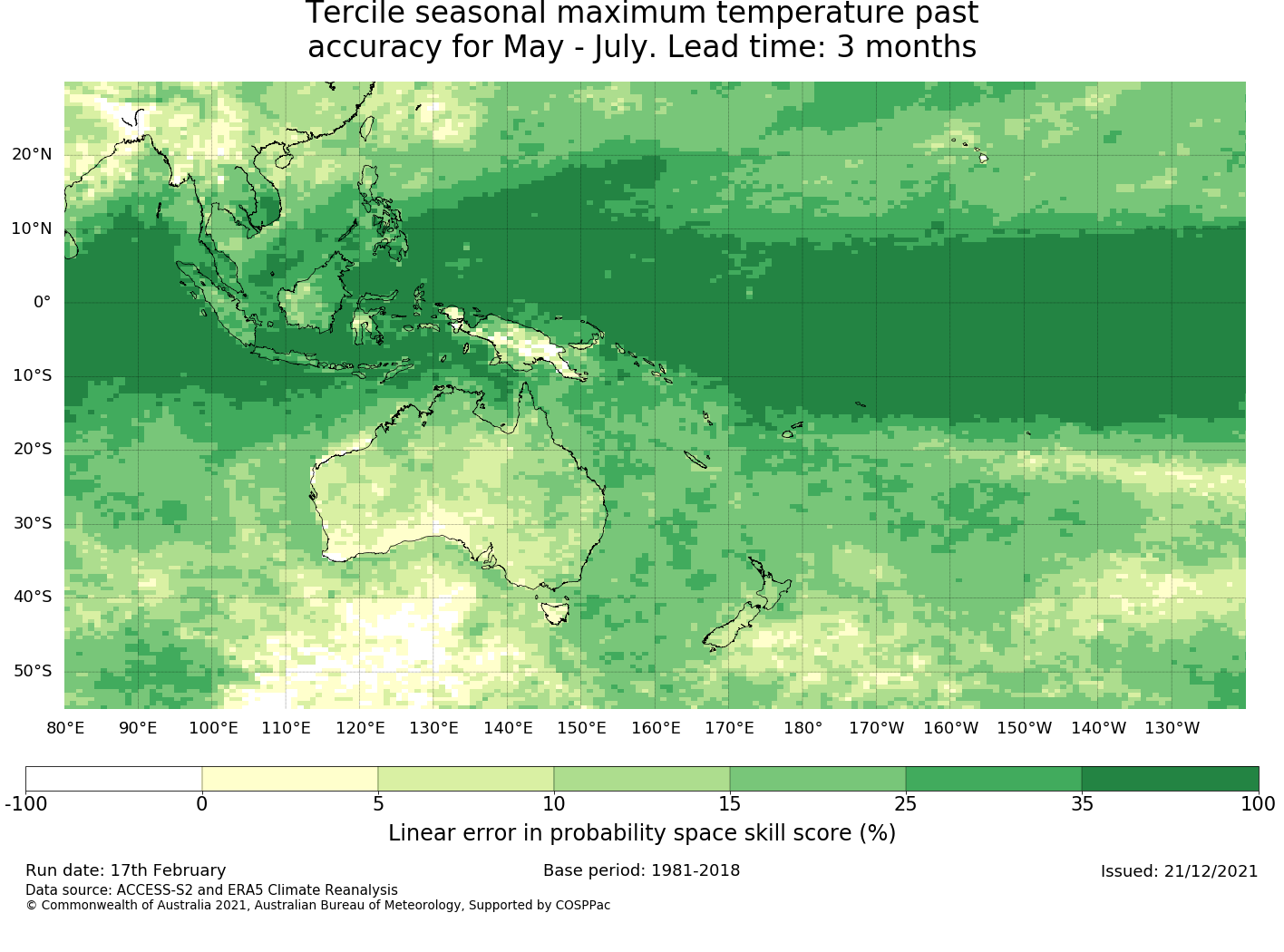 Tercile seasonal maximum temperature past accuracy for May - July. Lead time: 3 months

20°N
10°N
0°
10°S
20°S
30°S
40°S
50°S

80°E 90°E 100°E 110°E 120°E 130°E 140°E 150°E 160°E 170°E 180° 170°W 160°W 150°W 140°W 130°W

-100 0 5 10 15 25 35 100

Linear error in probability space skill score (%)

Run date: 17th February
Base period: 1981-2018
Issued: 21/12/2021
Data source: ACCESS-S2 and ERA5 Climate Reanalysis
© Commonwealth of Australia 2021, Australian Bureau of Meteorology, Supported by COSPPac